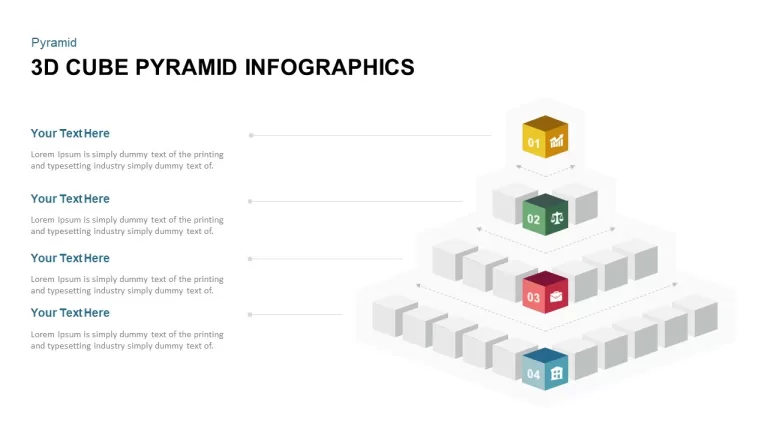 Pyramid

3D CUBE PYRAMID INFOGRAPHICS

Your Text Here

Lorem Ipsum is simply dummy text of the printing and typesetting industry simply dummy text of.

Your Text Here

Lorem Ipsum is simply dummy text of the printing and typesetting industry simply dummy text of.

Your Text Here

Lorem Ipsum is simply dummy text of the printing and typesetting industry simply dummy text of.

Your Text Here

Lorem Ipsum is simply dummy text of the printing and typesetting industry simply dummy text of.

01

02

03

04